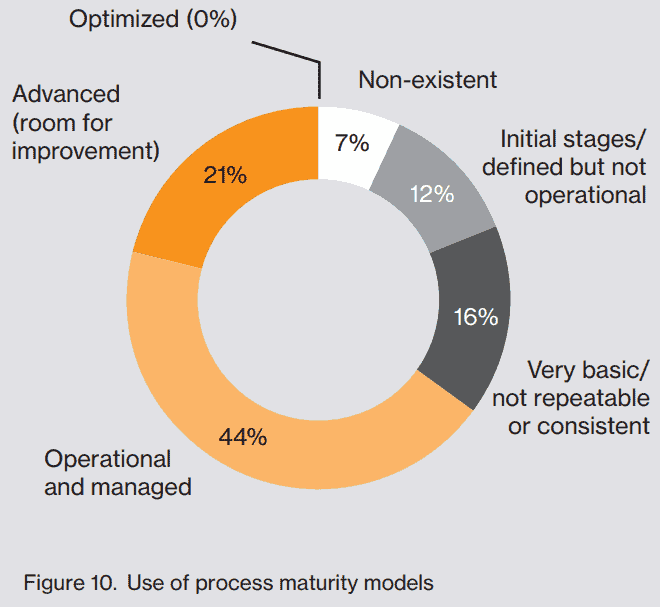 Optimized (0%)

Non-existent

7%

Initial stages/ defined but not operational

12%

16%

Very basic/ not repeatable or consistent

44%

Operational and managed

21%

Advanced (room for improvement)

Figure 10. Use of process maturity models